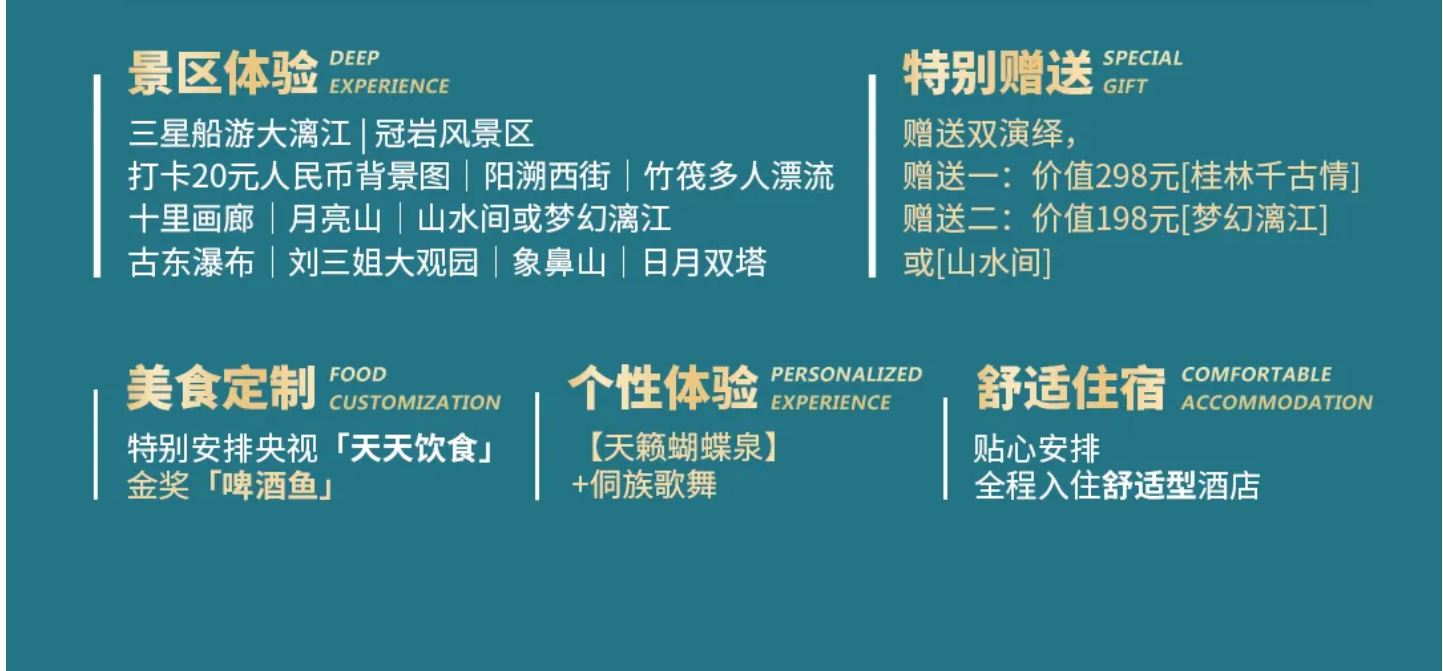 景区体验 DEEP EXPERIENCE

三星船游大漓江 | 冠岩风景区
打卡20元人民币背景图 | 阳溯西街 | 竹筏多人漂流
十里画廊 | 月亮山 | 山水间或梦幻漓江
古东瀑布 | 刘三姐大观园 | 象鼻山 | 日月双塔

特别赠送 SPECIAL GIFT

赠送双演绎，
赠送一：价值298元[桂林千古情]
赠送二：价值198元[梦幻漓江]
或[山水间]

美食定制 FOOD CUSTOMIZATION

特别安排央视「天天饮食」
金奖「啤酒鱼」

个性体验 PERSONALIZED EXPERIENCE

【天籁蝴蝶泉】
+侗族歌舞

舒适住宿 COMFORTABLE ACCOMMODATION

贴心安排
全程入住舒适型酒店